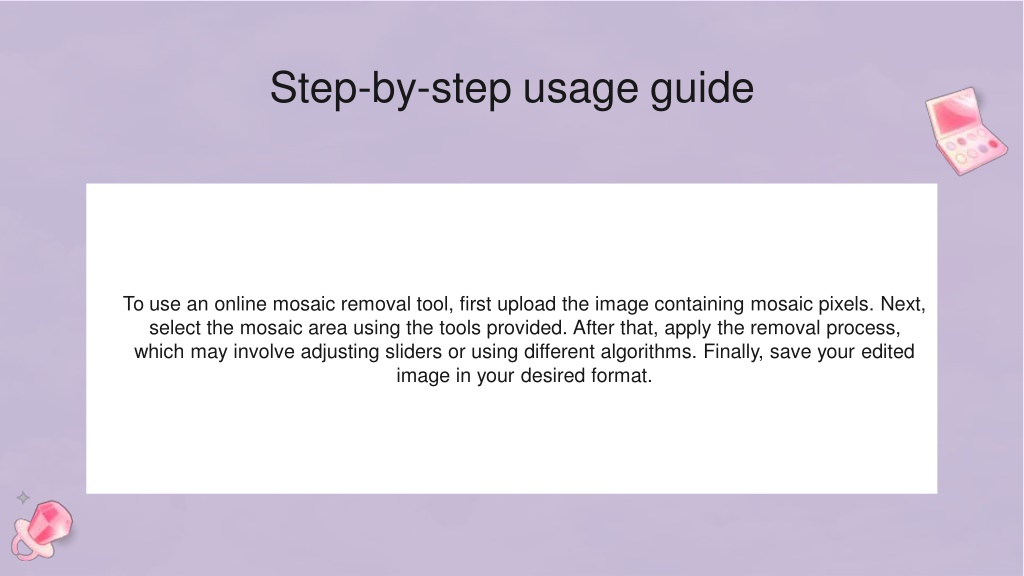 Step-by-step usage guide

To use an online mosaic removal tool, first upload the image containing mosaic pixels. Next, select the mosaic area using the tools provided. After that, apply the removal process, which may involve adjusting sliders or using different algorithms. Finally, save your edited image in your desired format.